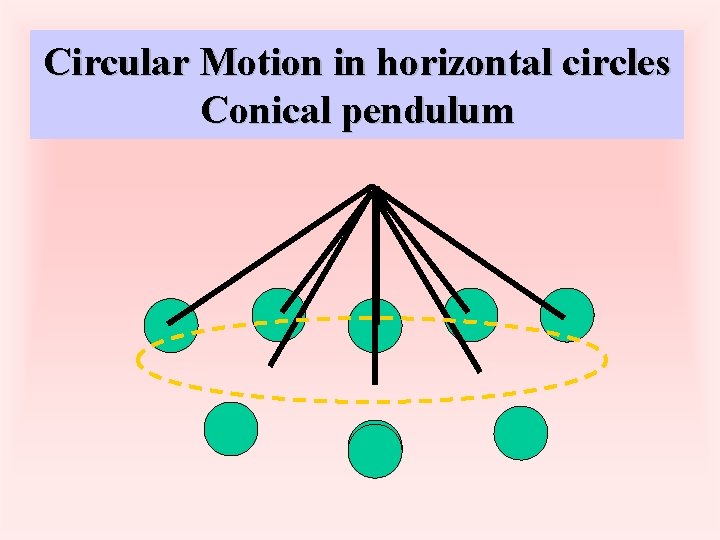 Circular Motion in horizontal circles
Conical pendulum